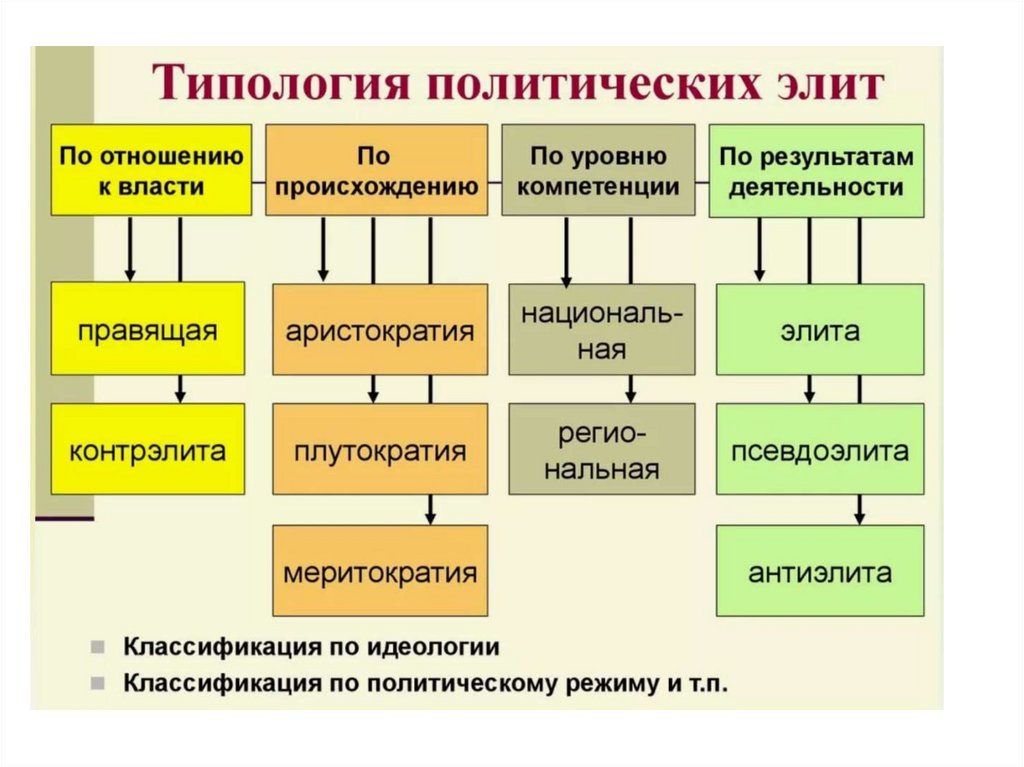 Типология политических элит

По отношению к власти

правящая

контрэлита

По происхождению

аристократия

плутократия

меритократия

По уровню компетенции

национальная

региональная

По результатам деятельности

элита

псевдоэлита

антиэлита

Классификация по идеологии

Классификация по политическому режиму и т.п.